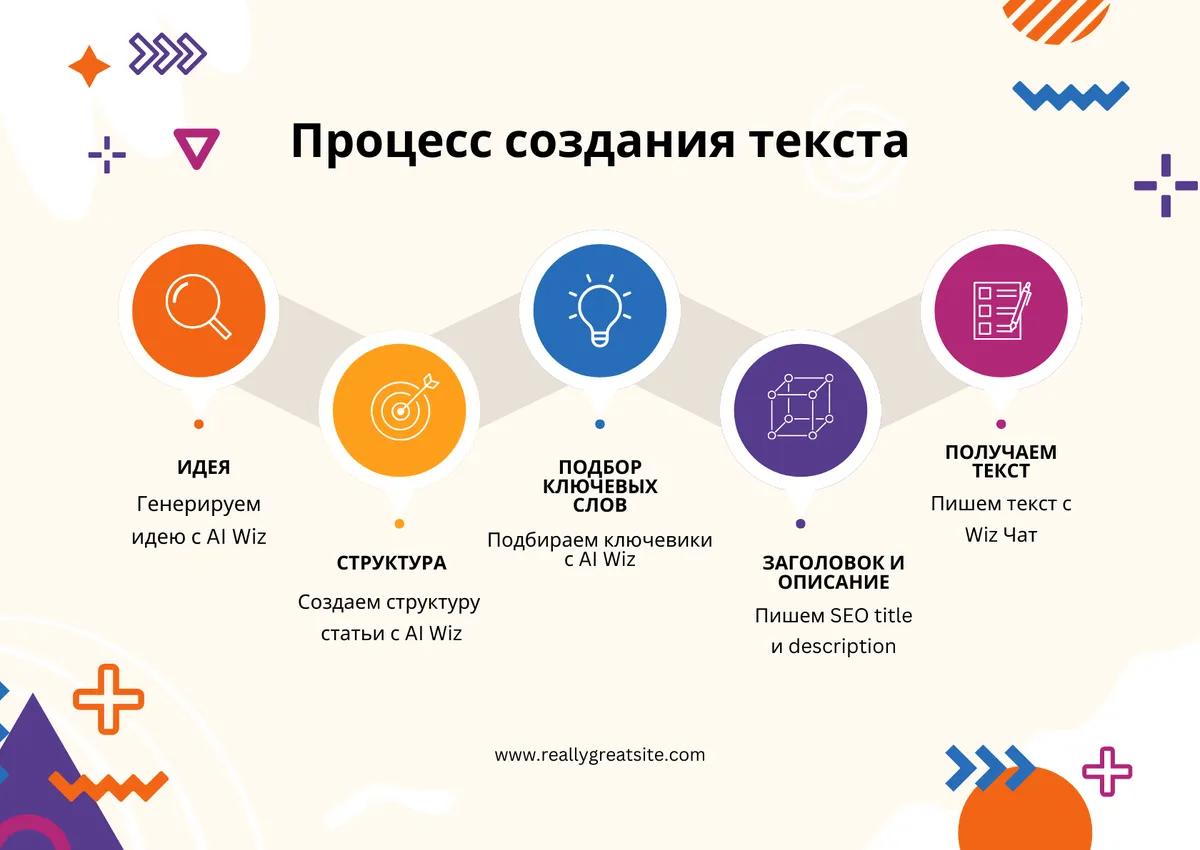 Процесс создания текста

ИДЕЯ
Генерируем идею с AI Wiz

СТРУКТУРА
Создаем структуру статьи с AI Wiz

ПОДБОР КЛЮЧЕВЫХ СЛОВ
Подбираем ключевики с AI Wiz

ЗАГОЛОВОК И ОПИСАНИЕ
Пишем SEO title и description

ПОЛУЧАЕМ ТЕКСТ
Пишем текст с Wiz Чат

www.reallygreatsite.com